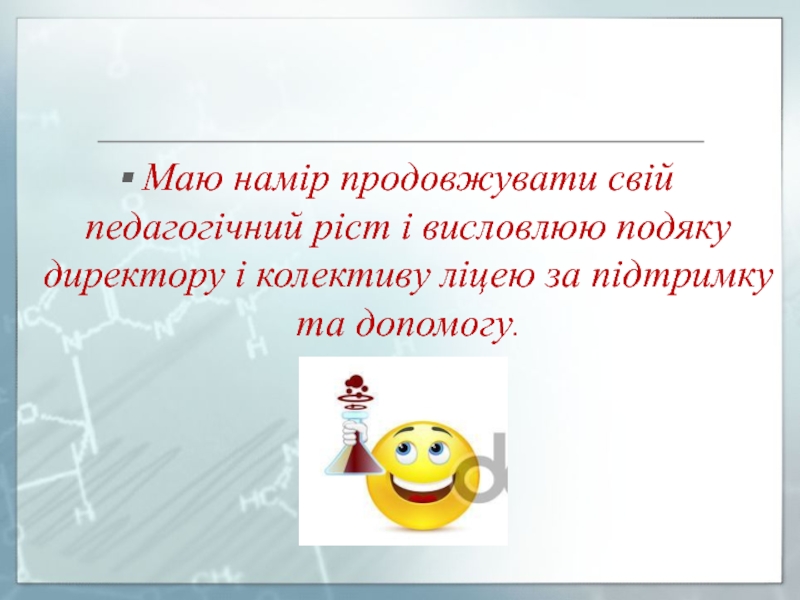 Маю намір продовжувати свій педагогічний ріст і висловлюю подяку директору і колективу ліцею за підтримку та допомогу.